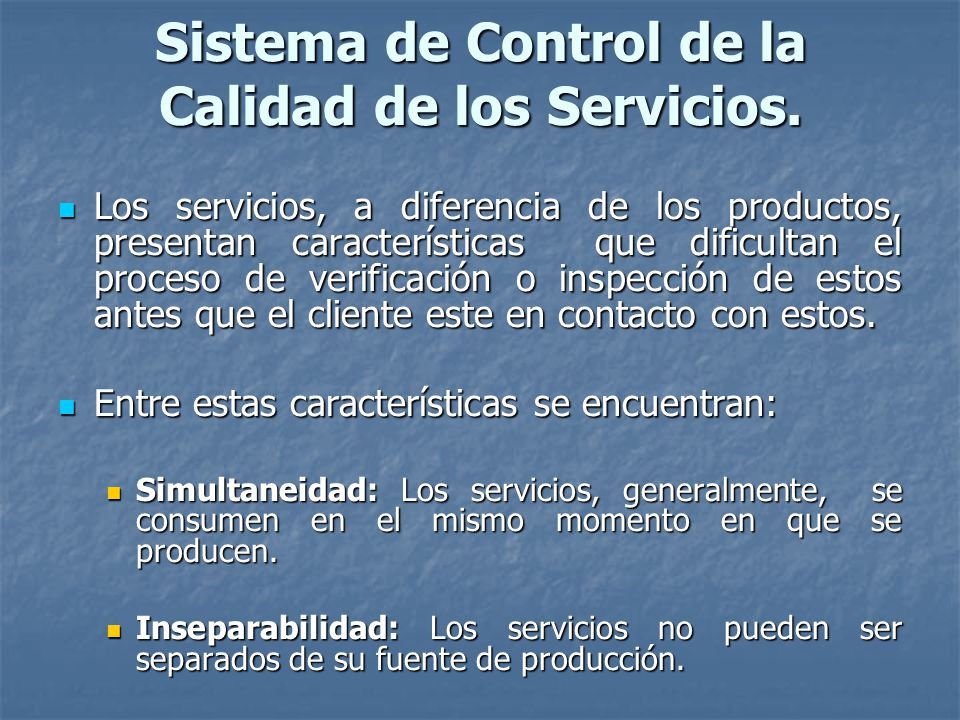 Sistema de Control de la Calidad de los Servicios.

Los servicios, a diferencia de los productos, presentan características que dificultan el proceso de verificación o inspección de estos antes que el cliente este en contacto con estos.

Entre estas características se encuentran:

Simultaneidad: Los servicios, generalmente, se consumen en el mismo momento en que se producen.

Inseparabilidad: Los servicios no pueden ser separados de su fuente de producción.